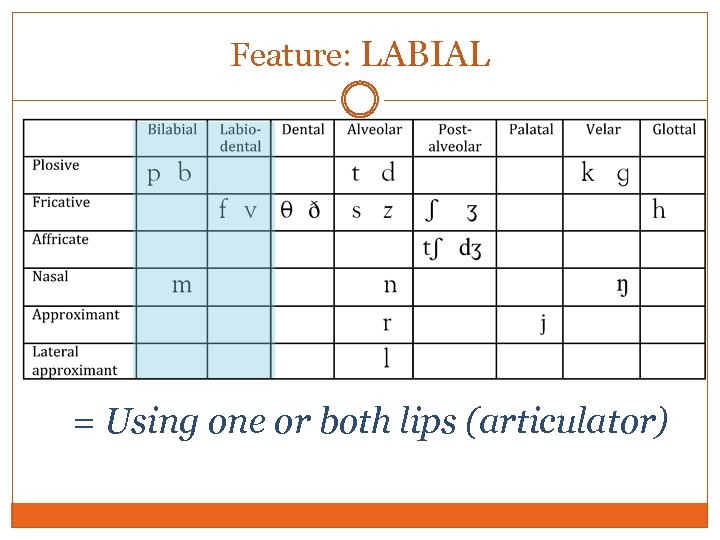 Feature: LABIAL

| | Bilabial | Labio-dental | Dental | Alveolar | Post-alveolar | Palatal | Velar | Glottal |
|---|---|---|---|---|---|---|---|---|
| Plosive | p b | | | t d | | | k g | |
| Fricative | | f v | θ ð | s z | ʃ ʒ | | | h |
| Affricate | | | | | tʃ dʒ | | | |
| Nasal | m | | | n | | | ŋ | |
| Approximant | | | | r | | j | | |
| Lateral approximant | | | | l | | | | |

= Using one or both lips (articulator)